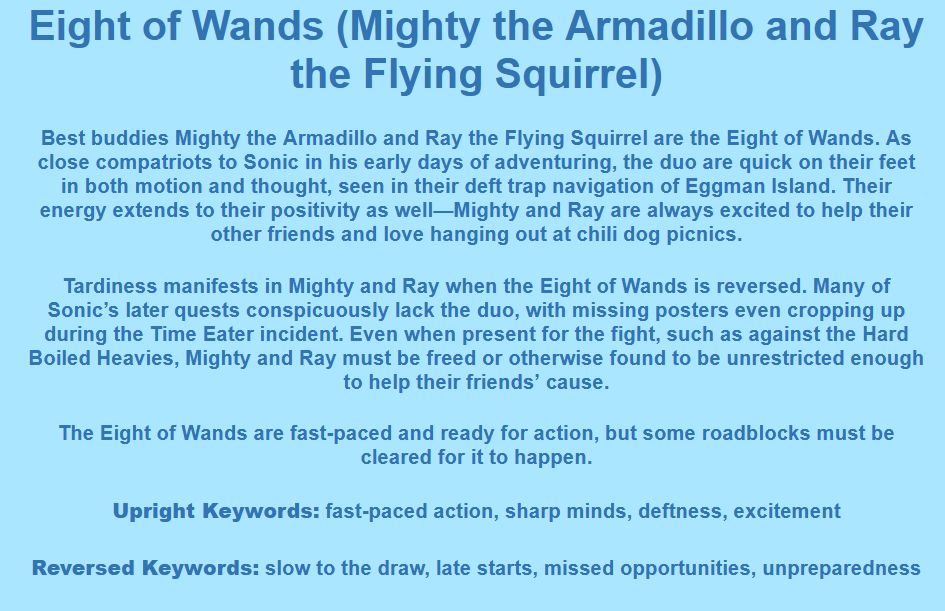 Eight of Wands (Mighty the Armadillo and Ray the Flying Squirrel)

Best buddies Mighty the Armadillo and Ray the Flying Squirrel are the Eight of Wands. As close compatriots to Sonic in his early days of adventuring, the duo are quick on their feet in both motion and thought, seen in their deft trap navigation of Eggman Island. Their energy extends to their positivity as well—Mighty and Ray are always excited to help their other friends and love hanging out at chili dog picnics.

Tardiness manifests in Mighty and Ray when the Eight of Wands is reversed. Many of Sonic's later quests conspicuously lack the duo, with missing posters even cropping up during the Time Eater incident. Even when present for the fight, such as against the Hard Boiled Heavies, Mighty and Ray must be freed or otherwise found to be unrestricted enough to help their friends' cause.

The Eight of Wands are fast-paced and ready for action, but some roadblocks must be cleared for it to happen.

Upright Keywords: fast-paced action, sharp minds, deftness, excitement

Reversed Keywords: slow to the draw, late starts, missed opportunities, unpreparedness